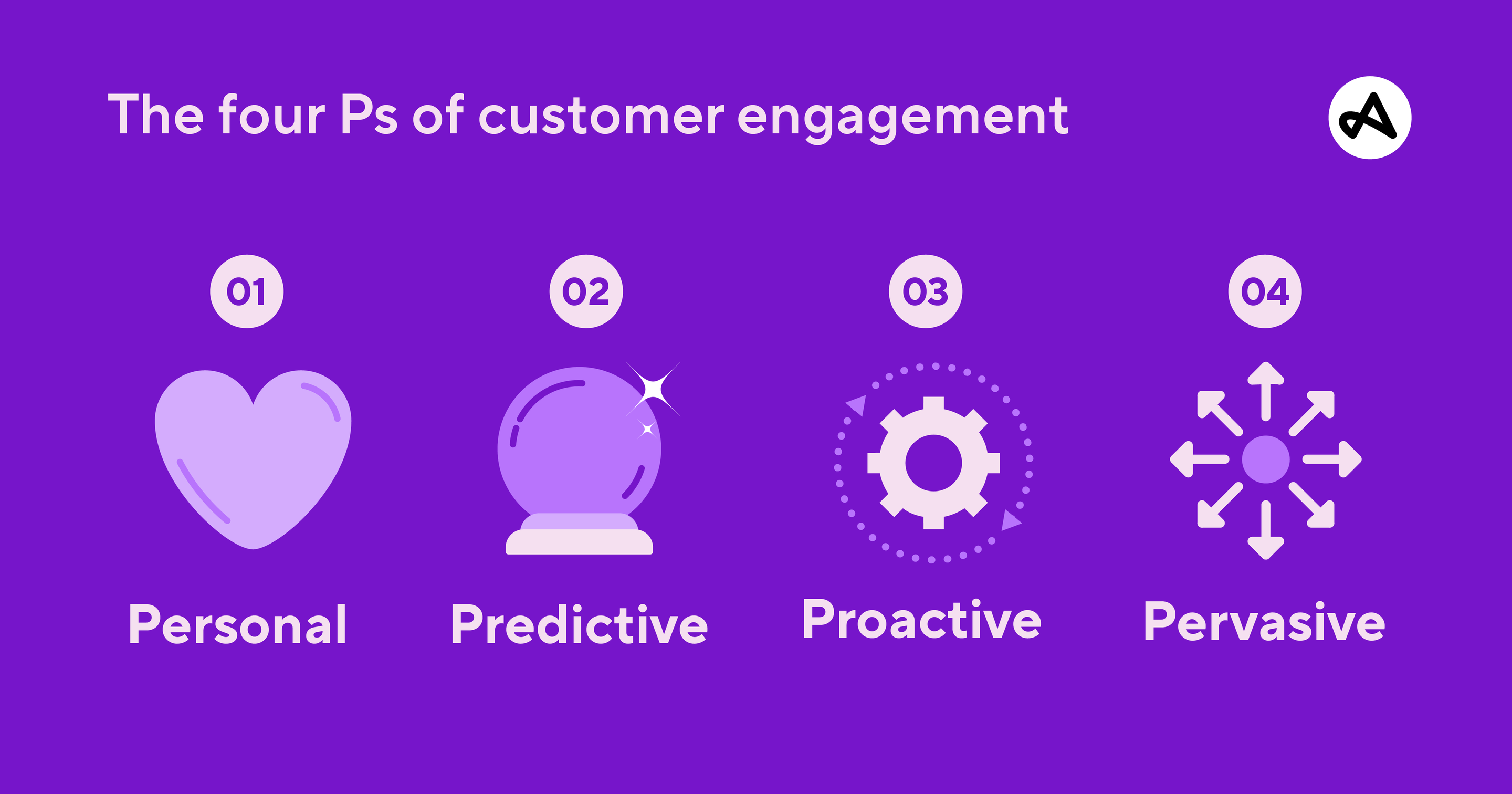 The four Ps of customer engagement

01

Personal

02

Predictive

03

Proactive

04

Pervasive